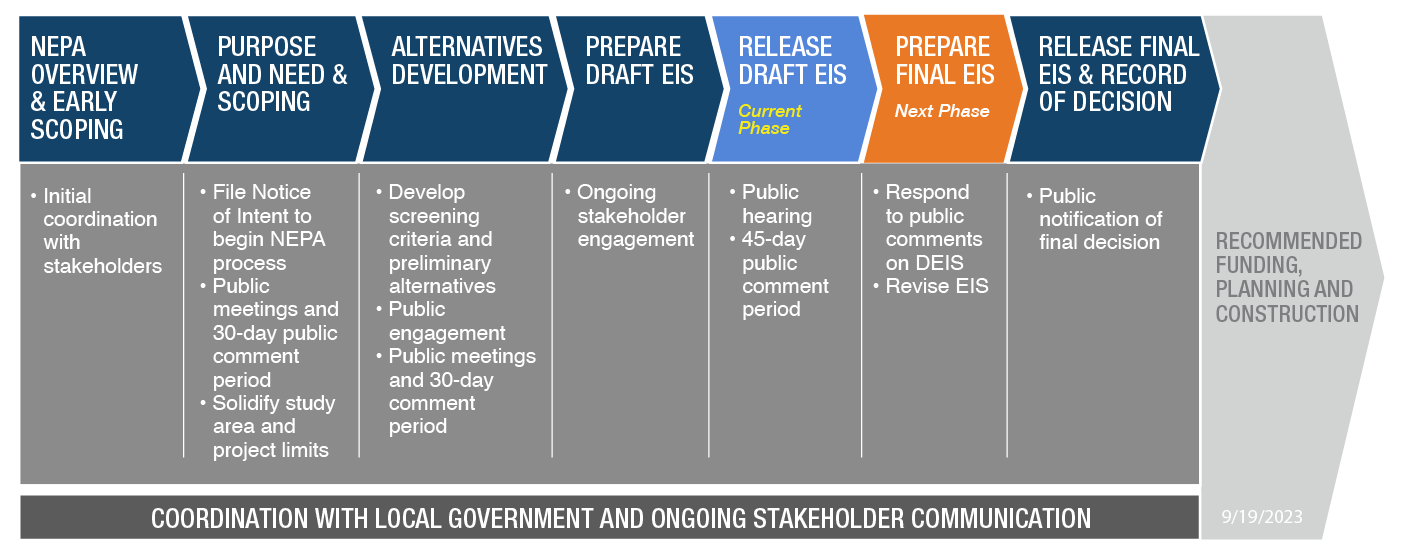 NEPA OVERVIEW & EARLY SCOPING

• Initial coordination with stakeholders

PURPOSE AND NEED & SCOPING

• File Notice of Intent to begin NEPA process
• Public meetings and 30-day public comment period
• Solidify study area and project limits

ALTERNATIVES DEVELOPMENT

• Develop screening criteria and preliminary alternatives
• Public engagement
• Public meetings and 30-day comment period

PREPARE DRAFT EIS

• Ongoing stakeholder engagement

RELEASE DRAFT EIS

Current Phase

• Public hearing
• 45-day public comment period

PREPARE FINAL EIS

Next Phase

• Respond to public comments on DEIS
• Revise EIS

RELEASE FINAL EIS & RECORD OF DECISION

• Public notification of final decision

RECOMMENDED FUNDING, PLANNING AND CONSTRUCTION

COORDINATION WITH LOCAL GOVERNMENT AND ONGOING STAKEHOLDER COMMUNICATION

9/19/2023